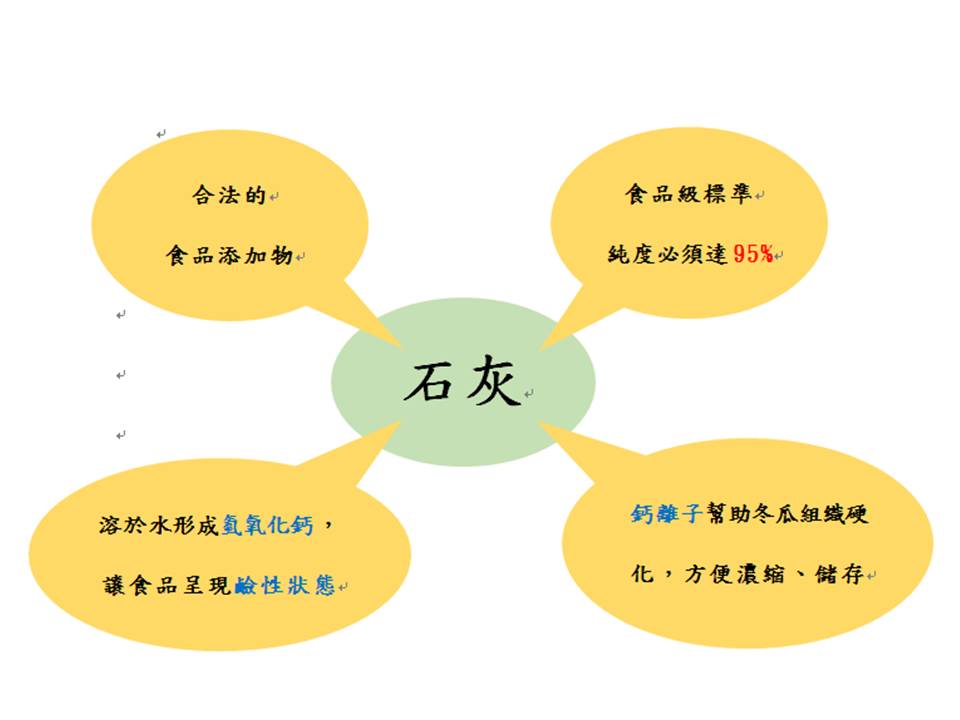 合法的
食品添加物

食品級標準
純度必須達95%

石灰

溶於水形成氫氧化鈣，
讓食品呈現鹼性狀態

鈣離子幫助冬瓜組織硬化，方便濃縮、儲存